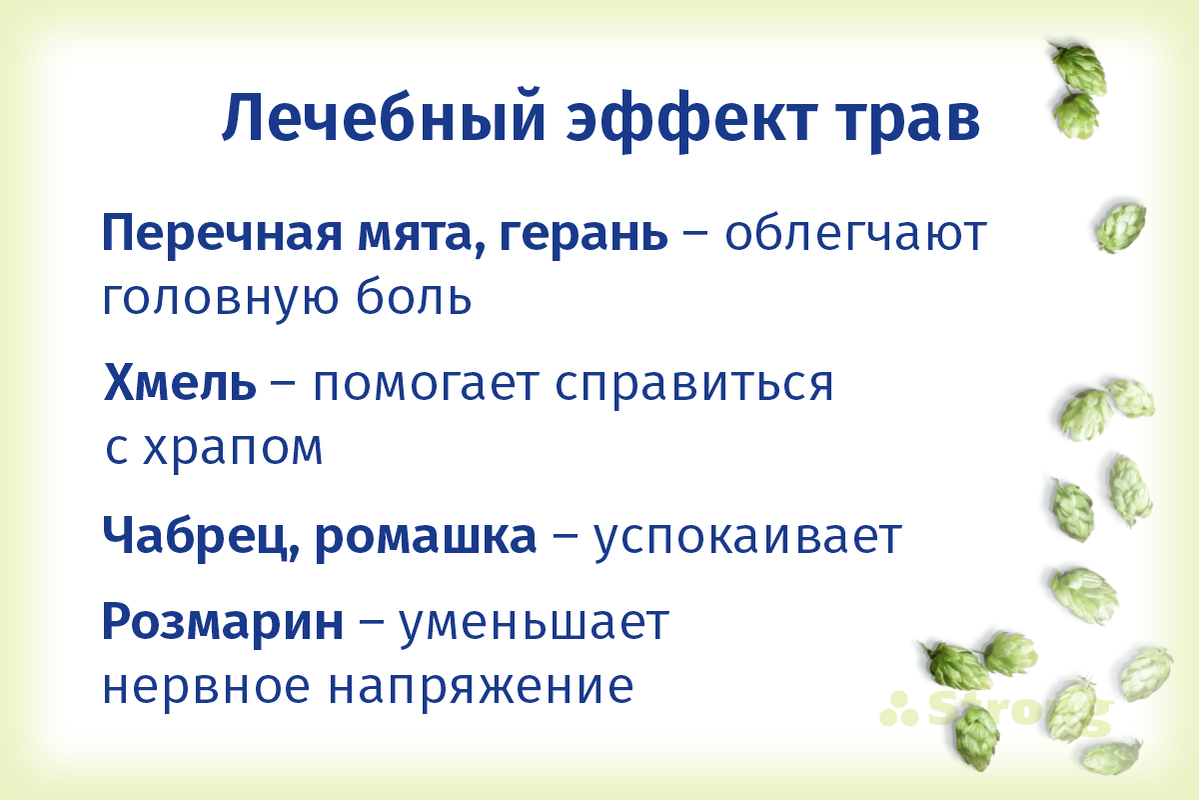 Лечебный эффект трав

Перечная мята, герань – облегчают головную боль

Хмель – помогает справиться с храпом

Чабрец, ромашка – успокаивает

Розмарин – уменьшает нервное напряжение

Strong